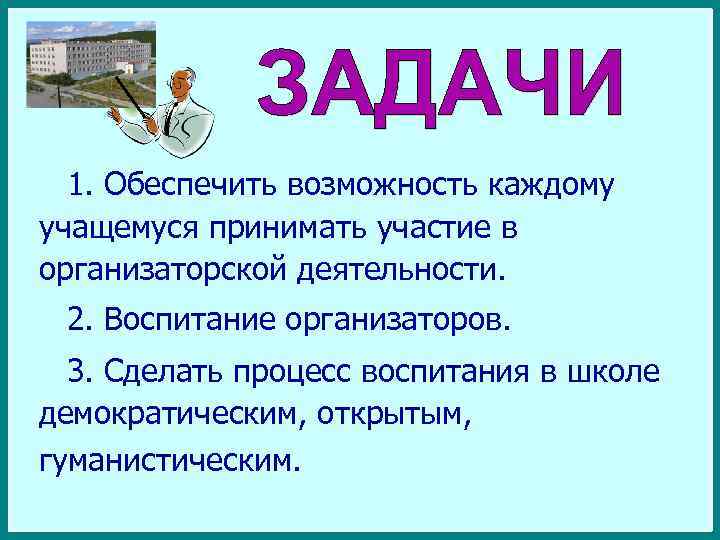 ЗАДАЧИ

1. Обеспечить возможность каждому учащемуся принимать участие в организаторской деятельности.

2. Воспитание организаторов.

3. Сделать процесс воспитания в школе демократическим, открытым, гуманистическим.